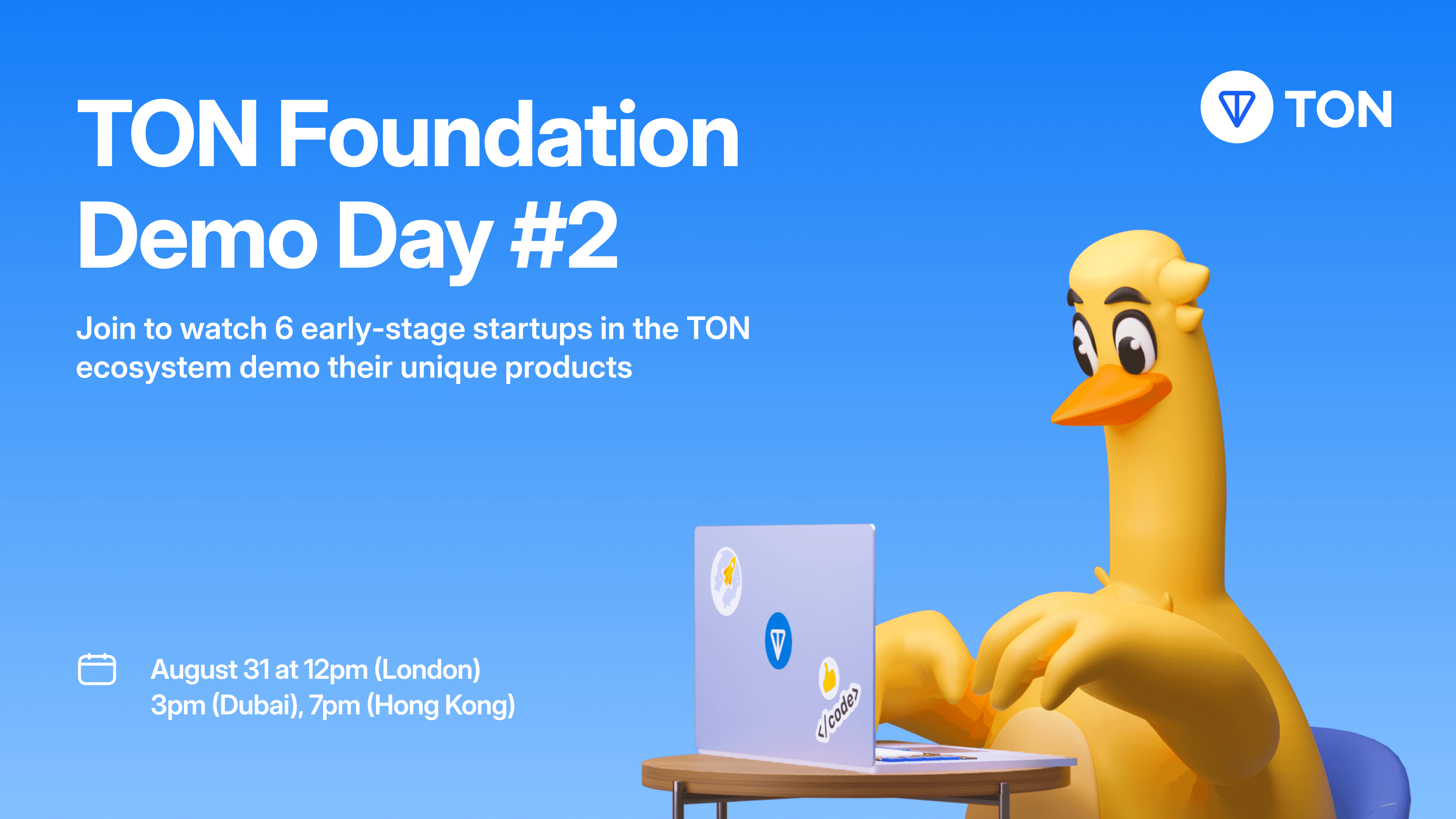 TON Foundation Demo Day #2

TON

Join to watch 6 early-stage startups in the TON ecosystem demo their unique products

August 31 at 12pm (London)
3pm (Dubai), 7pm (Hong Kong)

</code>